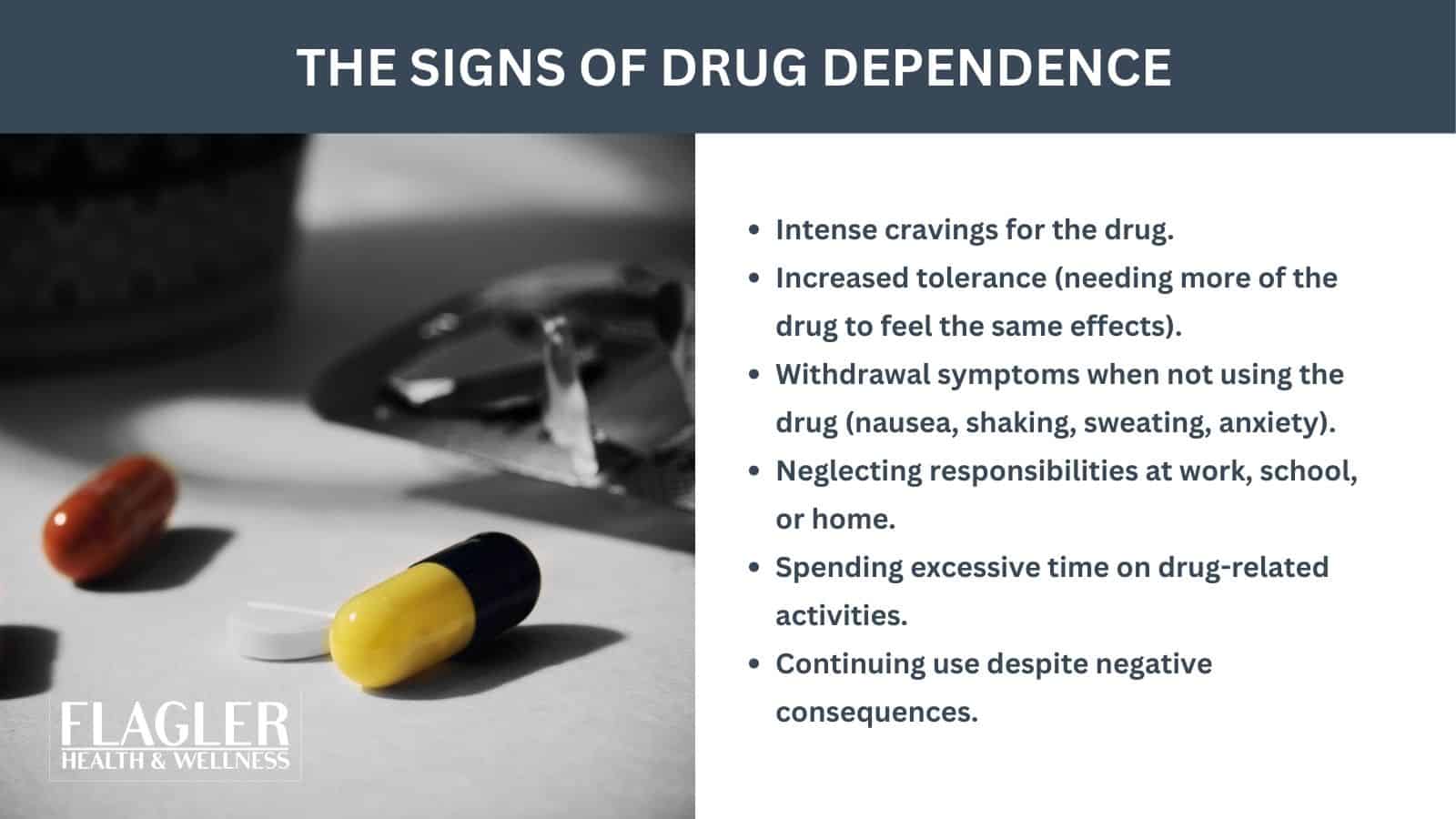 THE SIGNS OF DRUG DEPENDENCE

- Intense cravings for the drug.
- Increased tolerance (needing more of the drug to feel the same effects).
- Withdrawal symptoms when not using the drug (nausea, shaking, sweating, anxiety).
- Neglecting responsibilities at work, school, or home.
- Spending excessive time on drug-related activities.
- Continuing use despite negative consequences.

FLAGLER
HEALTH & WELLNESS